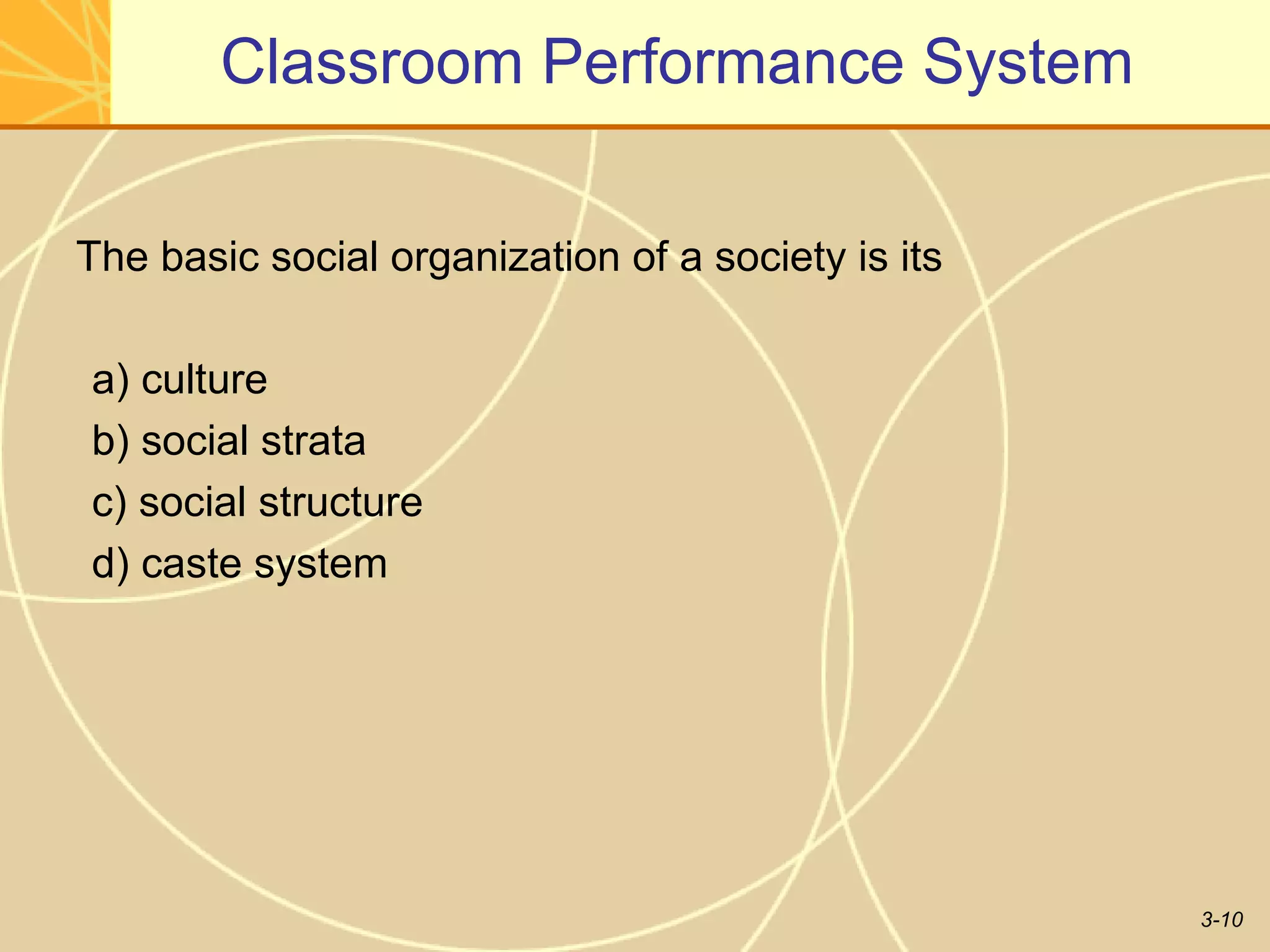 Classroom Performance System

The basic social organization of a society is its

a) culture
b) social strata
c) social structure
d) caste system

3-10